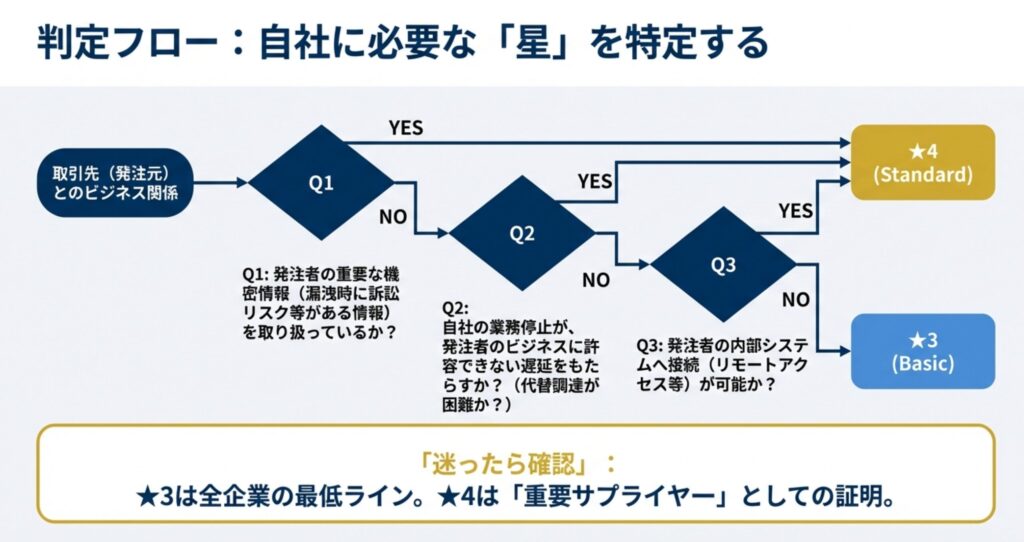 判定フロー：自社に必要な「星」を特定する

取引先（発注元）とのビジネス関係

Q1

YES

NO

Q2

YES

NO

Q3

YES

NO

★4 (Standard)

★3 (Basic)

Q1: 発注者の重要な機密情報（漏洩時に訴訟リスク等がある情報）を取り扱っているか？

Q2: 自社の業務停止が、発注者のビジネスに許容できない遅延をもたらすか？（代替調達が困難か？）

Q3: 発注者の内部システムへ接続（リモートアクセス等）が可能か？

「迷ったら確認」：
★3は全企業の最低ライン。★4は「重要サプライヤー」としての証明。